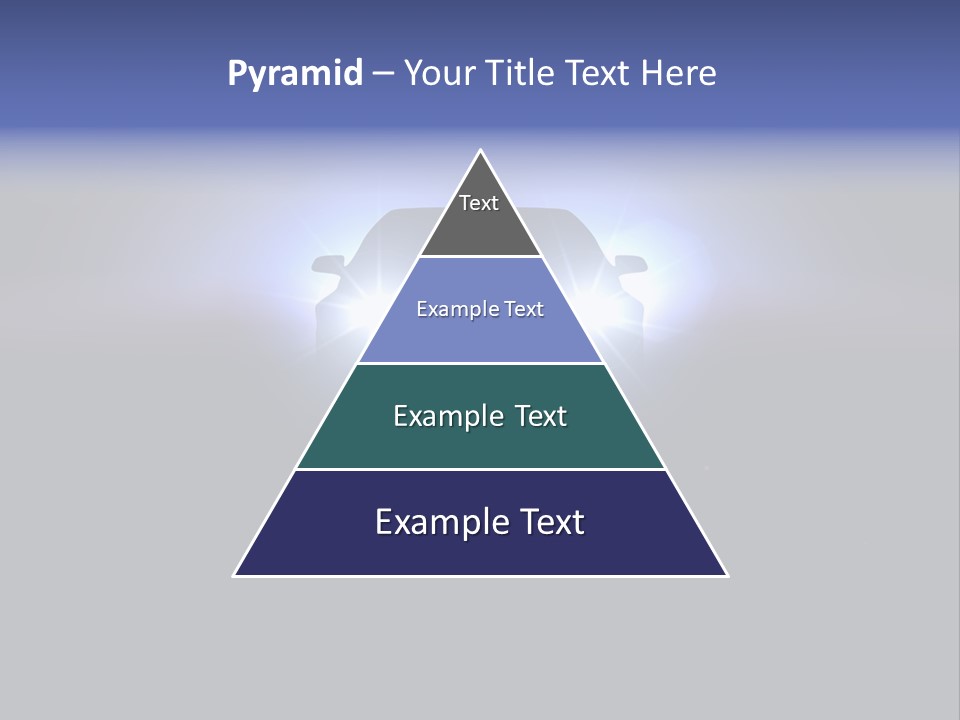 Pyramid – Your Title Text Here

Text

Example Text

Example Text

Example Text